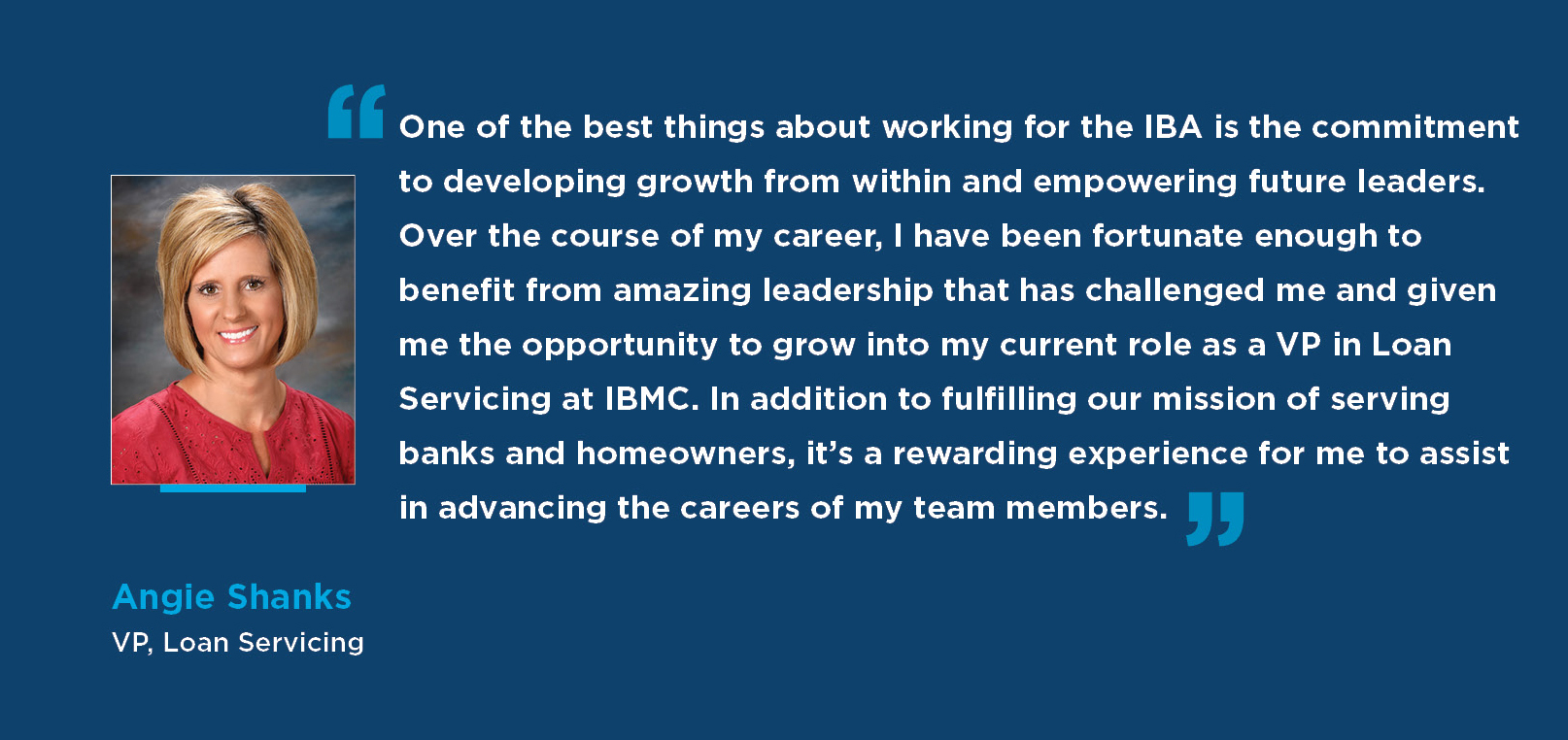 “One of the best things about working for the IBA is the commitment to developing growth from within and empowering future leaders. Over the course of my career, I have been fortunate enough to benefit from amazing leadership that has challenged me and given me the opportunity to grow into my current role as a VP in Loan Servicing at IBMC. In addition to fulfilling our mission of serving banks and homeowners, it’s a rewarding experience for me to assist in advancing the careers of my team members.”

Angie Shanks
VP, Loan Servicing